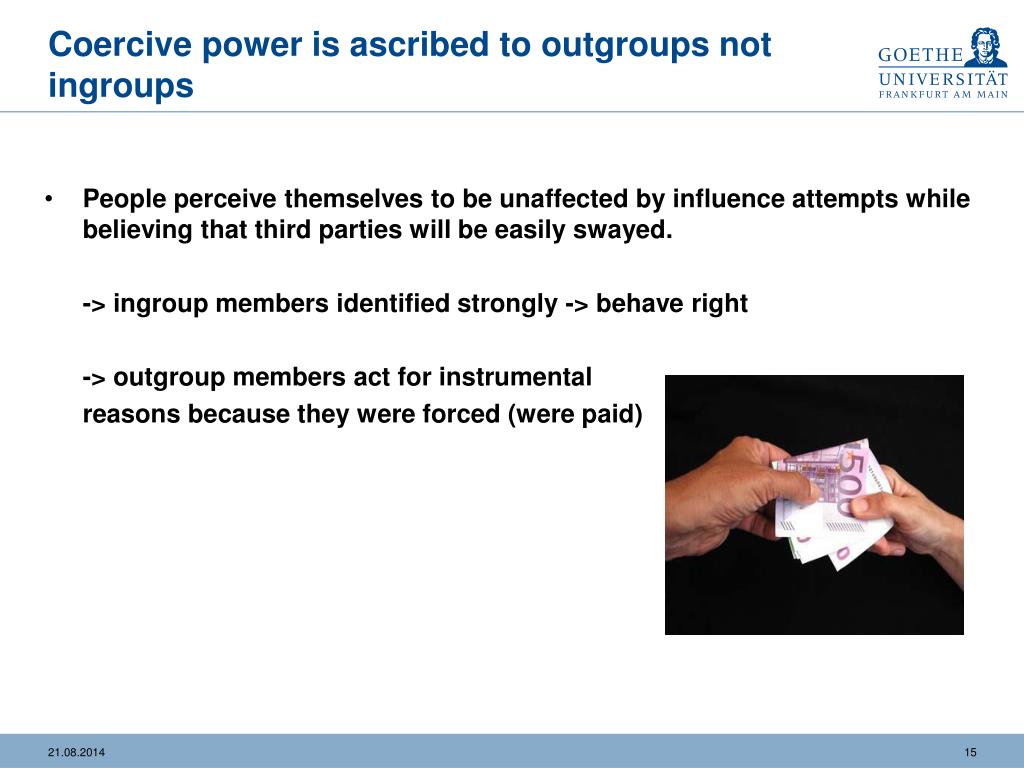 Coercive power is ascribed to outgroups not ingroups

GOETHE
UNIVERSITÄT
FRANKFURT AM MAIN

• People perceive themselves to be unaffected by influence attempts while believing that third parties will be easily swayed.

-> ingroup members identified strongly -> behave right

-> outgroup members act for instrumental reasons because they were forced (were paid)

500

21.08.2014

15